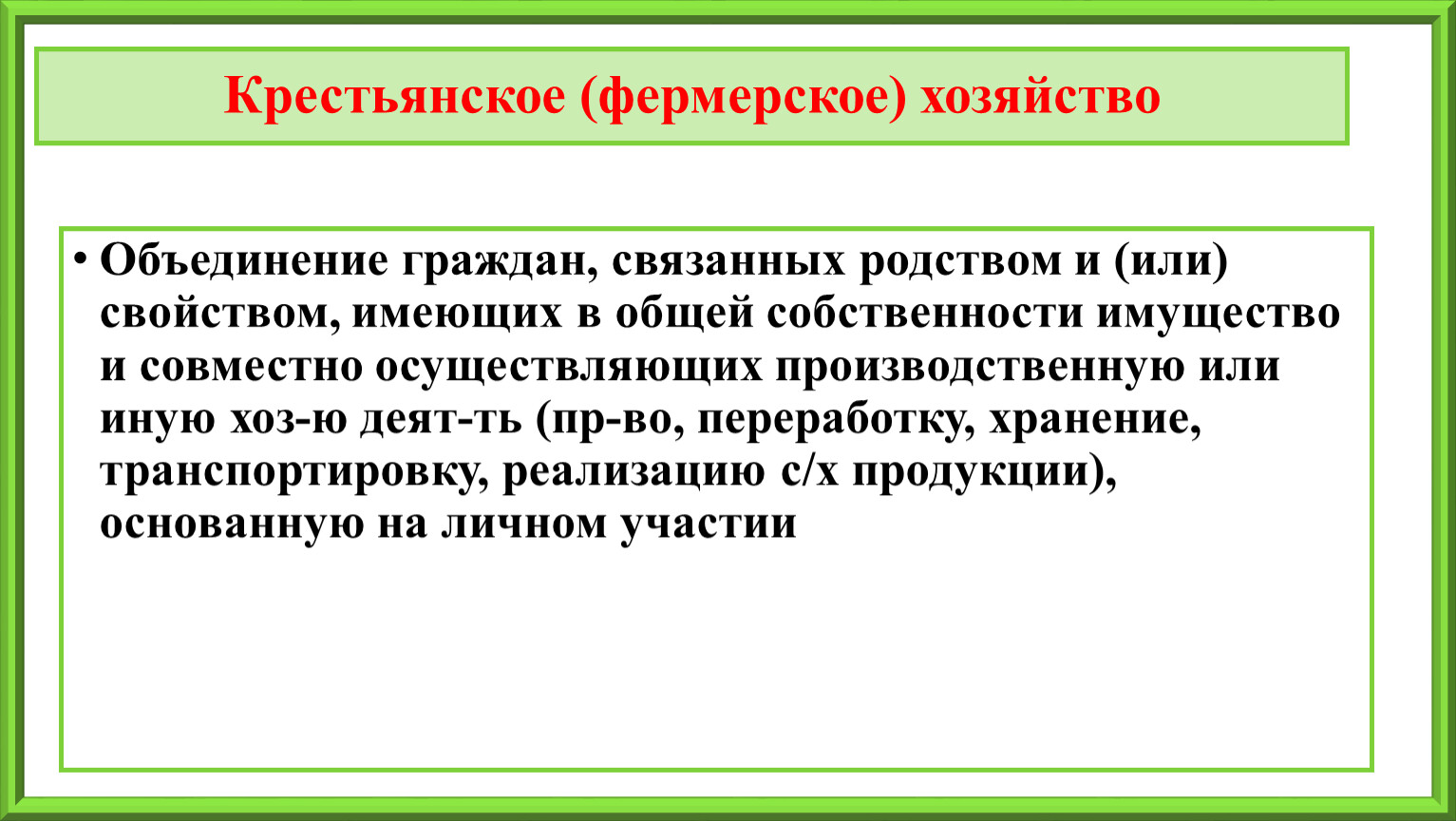 Крестьянское (фермерское) хозяйство

• Объединение граждан, связанных родством и (или) свойством, имеющих в общей собственности имущество и совместно осуществляющих производственную или иную хоз-ю деят-ть (пр-во, переработку, хранение, транспортировку, реализацию с/х продукции), основанную на личном участии